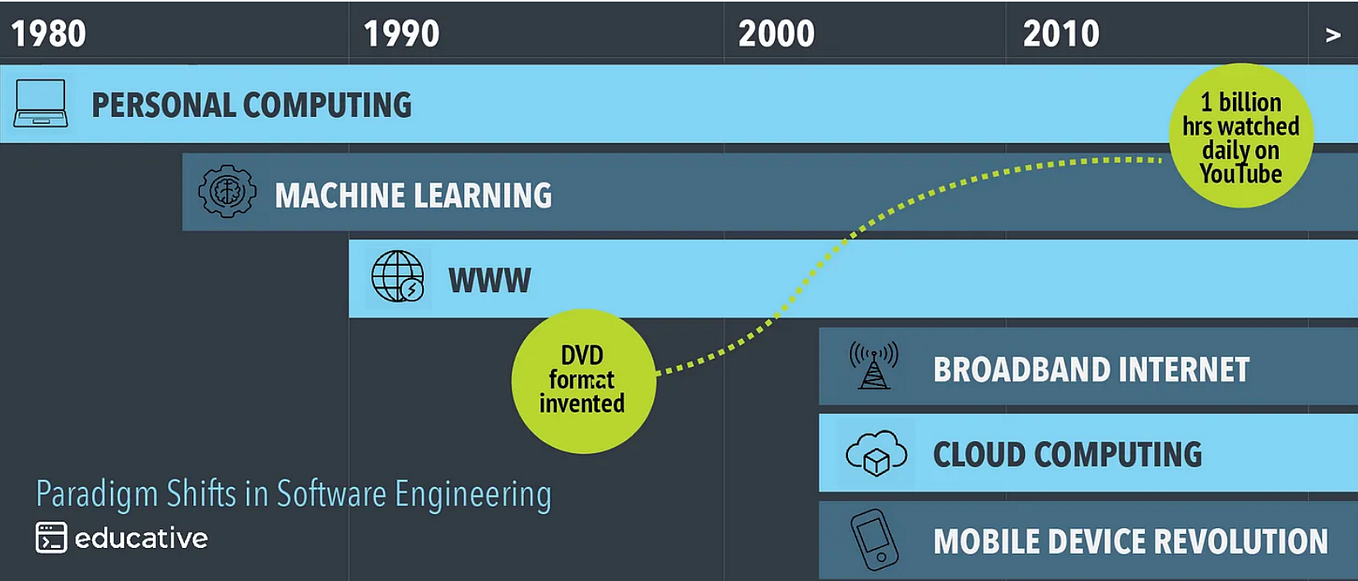 1980 1990 2000 2010 >

PERSONAL COMPUTING

1 billion hrs watched daily on YouTube

MACHINE LEARNING

WWW

DVD format invented

BROADBAND INTERNET

CLOUD COMPUTING

MOBILE DEVICE REVOLUTION

Paradigm Shifts in Software Engineering

educative